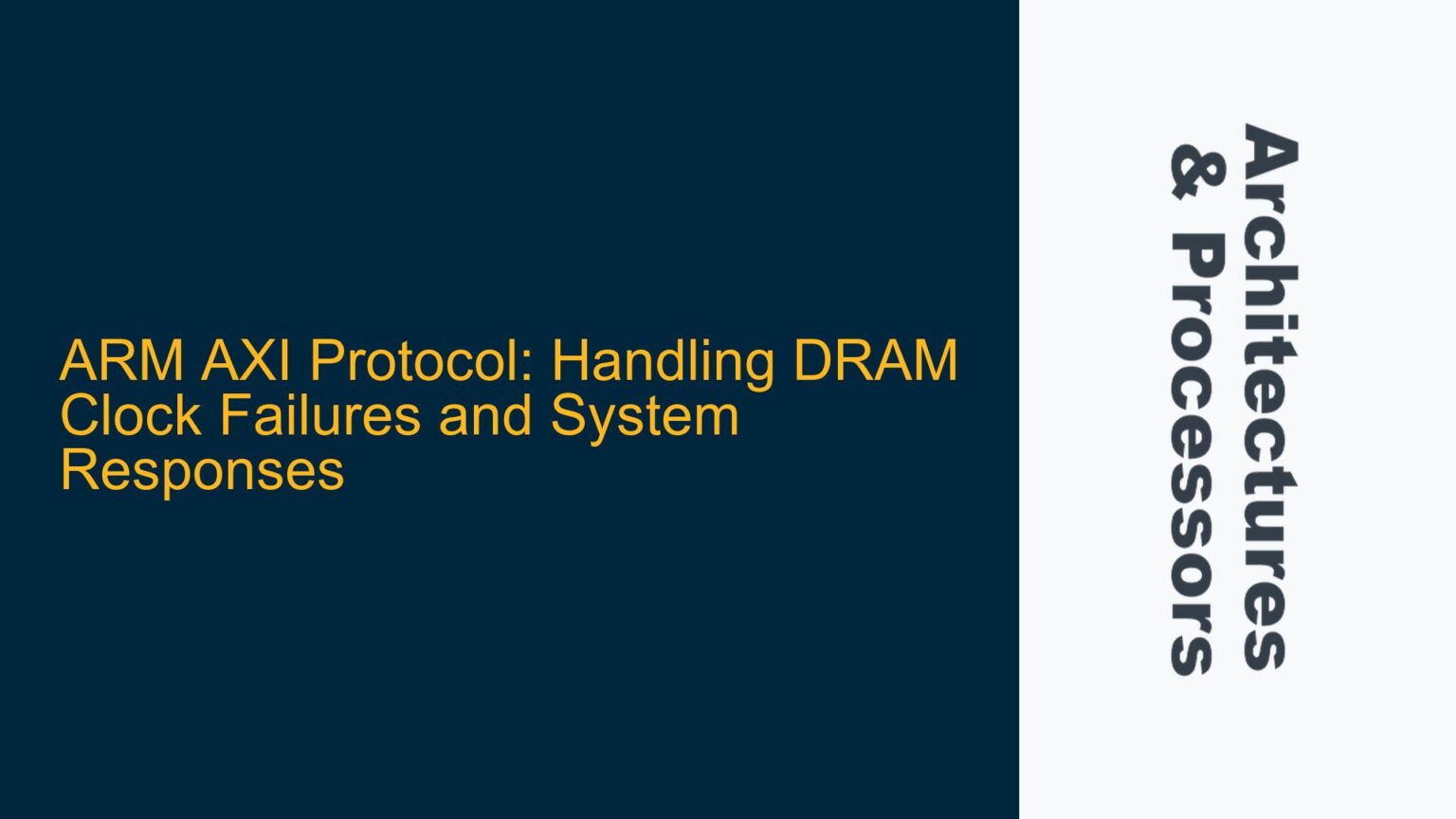 ARM AXI Protocol: Handling DRAM Clock Failures and System Responses

Architectures & Processors